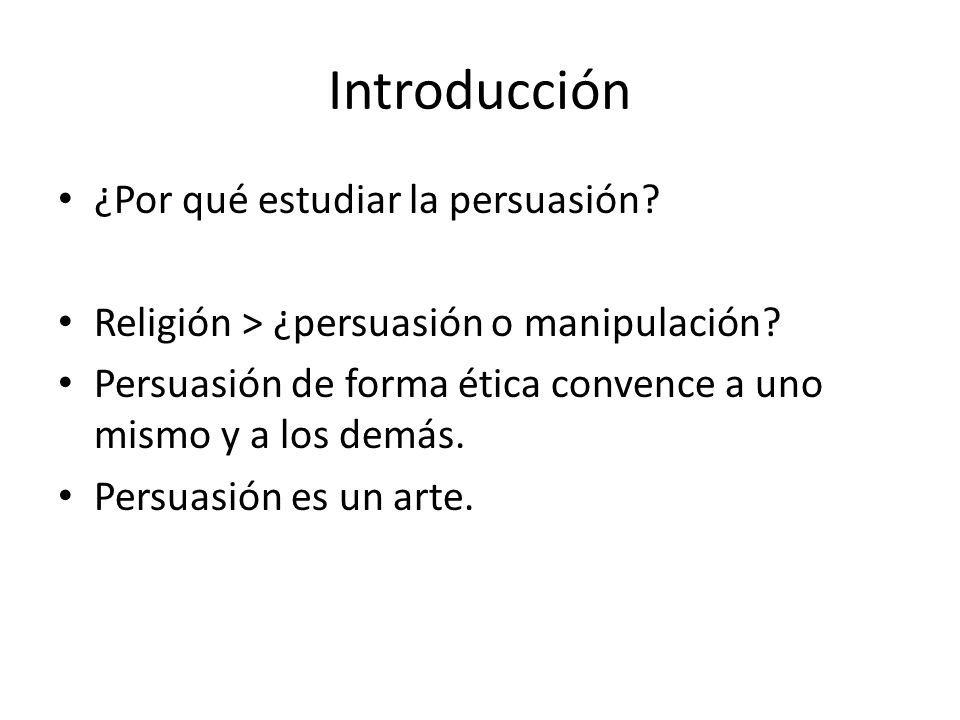 Introducción

• ¿Por qué estudiar la persuasión?

• Religión > ¿persuasión o manipulación?
• Persuasión de forma ética convence a uno mismo y a los demás.
• Persuasión es un arte.